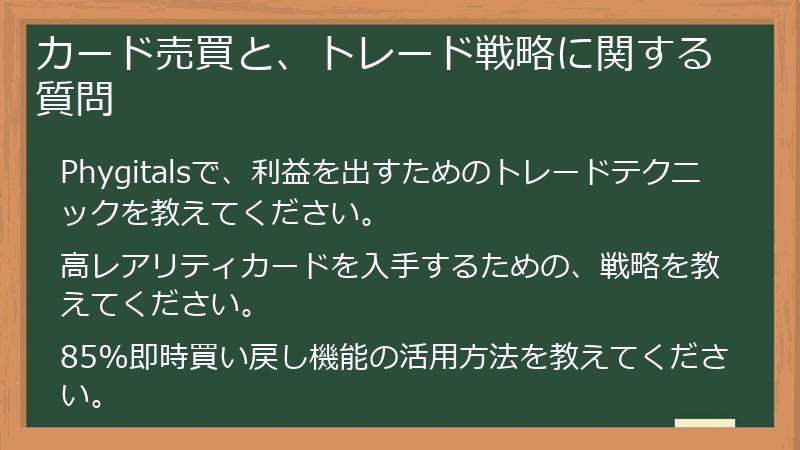 カード売買と、トレード戦略に関する質問

Phygitalsで、利益を出すためのトレードテクニックを教えてください。

高レアリティカードを入手するための、戦略を教えてください。

85%即時買い戻し機能の活用方法を教えてください。